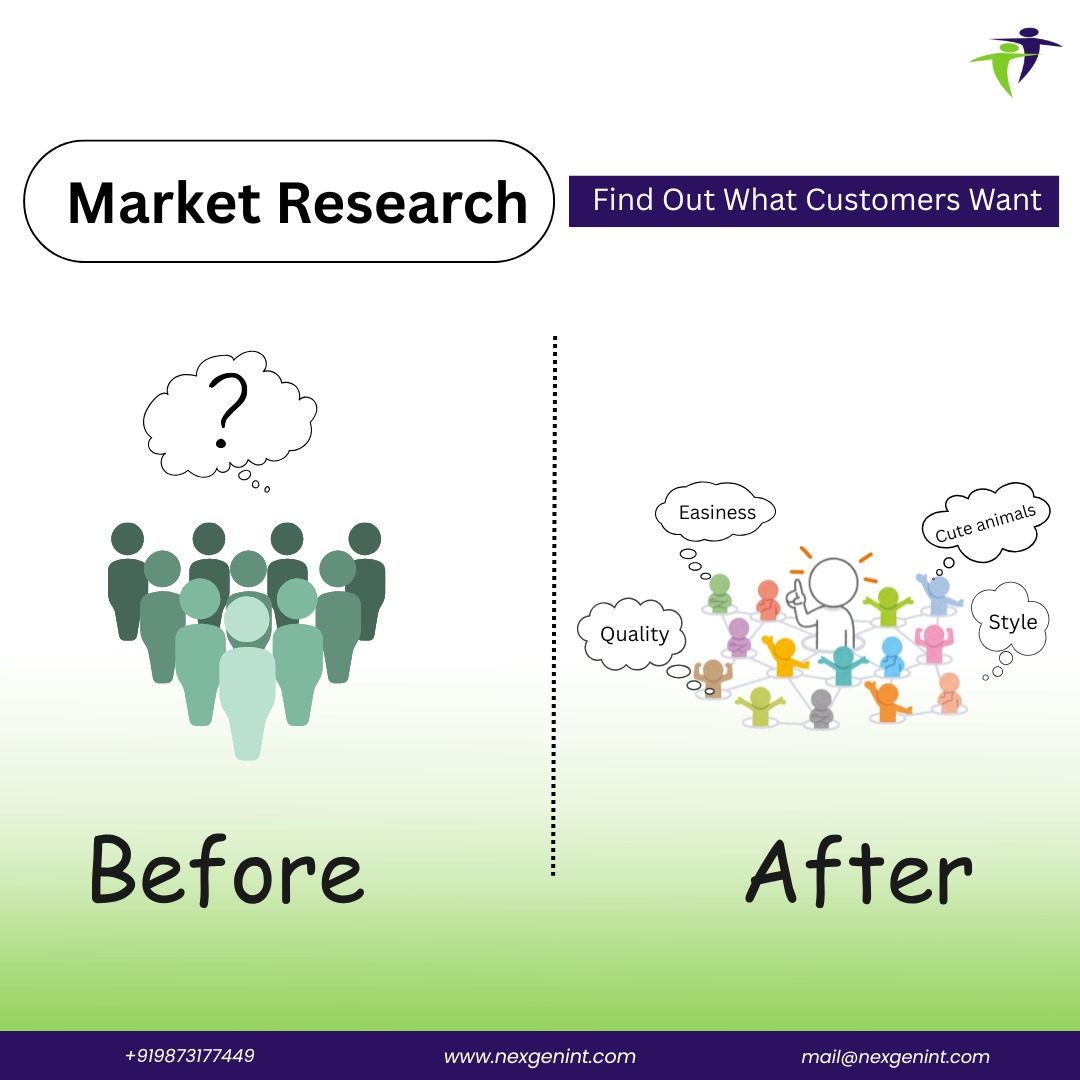 Market Research

Find Out What Customers Want

?

Easiness

Cute animals

Quality

Style

Before

After

+919873177449

www.nexgenint.com

mail@nexgenint.com